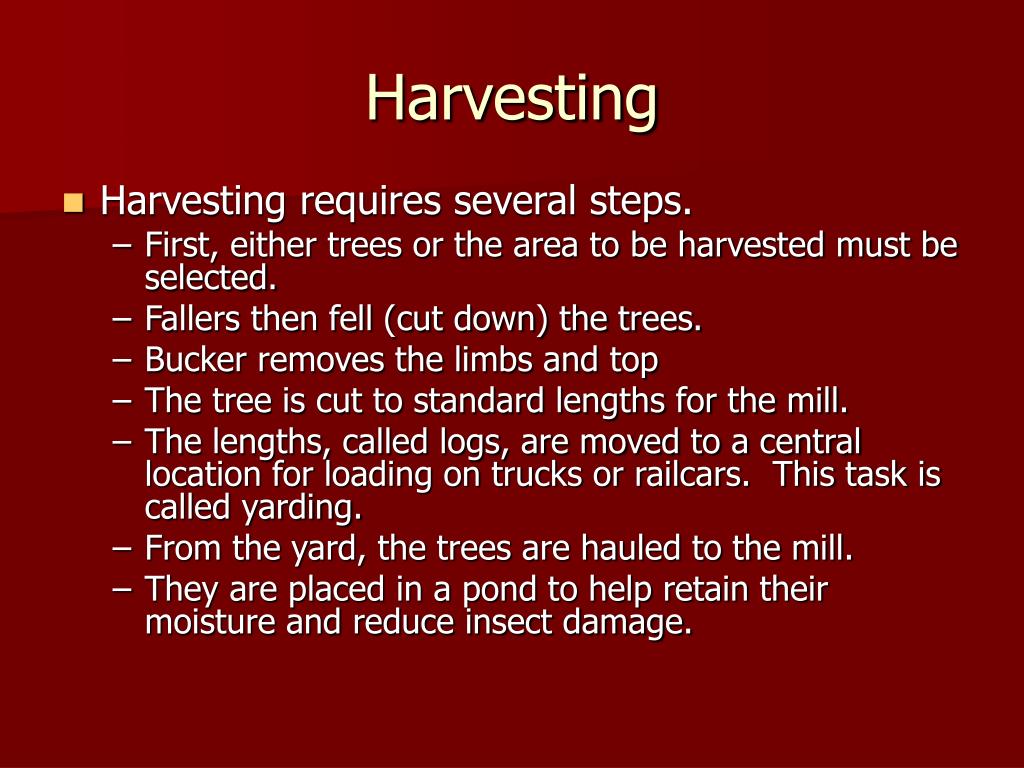 Harvesting

Harvesting requires several steps.

– First, either trees or the area to be harvested must be selected.
– Fallers then fell (cut down) the trees.
– Bucker removes the limbs and top
– The tree is cut to standard lengths for the mill.
– The lengths, called logs, are moved to a central location for loading on trucks or railcars.  This task is called yarding.
– From the yard, the trees are hauled to the mill.
– They are placed in a pond to help retain their moisture and reduce insect damage.